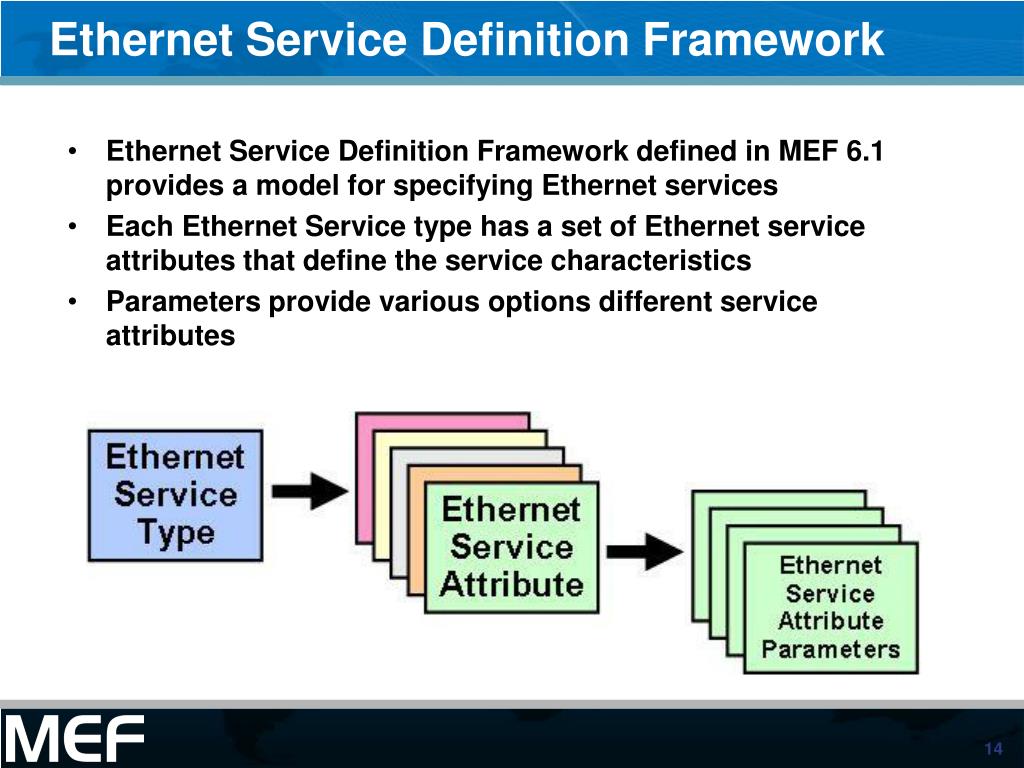 Ethernet Service Definition Framework

• Ethernet Service Definition Framework defined in MEF 6.1 provides a model for specifying Ethernet services
• Each Ethernet Service type has a set of Ethernet service attributes that define the service characteristics
• Parameters provide various options different service attributes

Ethernet Service Type

Ethernet Service Attribute

Ethernet Service Attribute Parameters

MEF

14